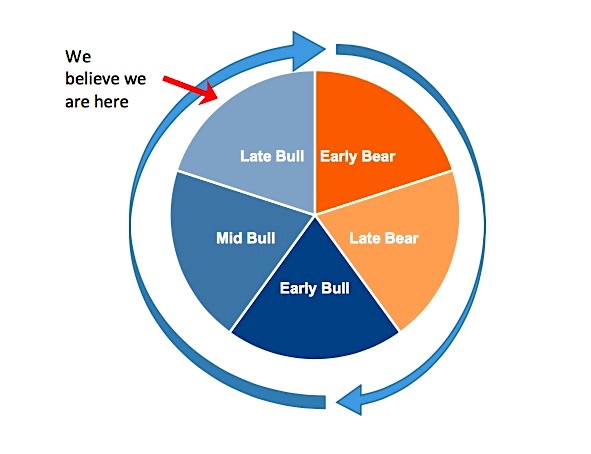 We believe we are here

Late Bull

Early Bear

Mid Bull

Late Bear

Early Bull